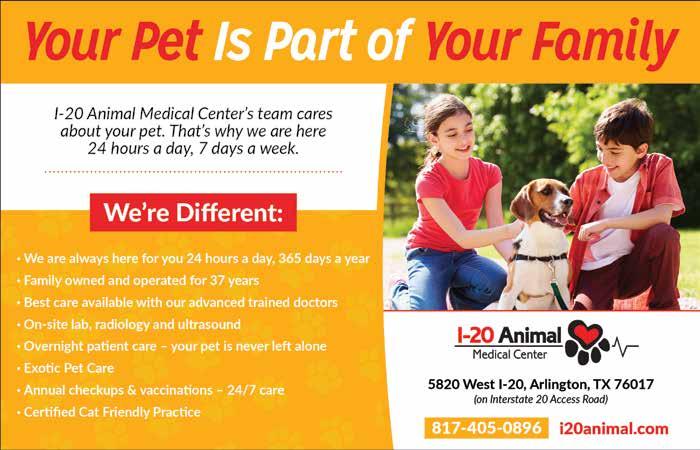 Your Pet Is Part of Your Family

I-20 Animal Medical Center's team cares about your pet. That's why we are here 24 hours a day, 7 days a week.

We're Different:

• We are always here for you 24 hours a day, 365 days a year
• Family owned and operated for 37 years
• Best care available with our advanced trained doctors
• On-site lab, radiology and ultrasound
• Overnight patient care – your pet is never left alone
• Exotic Pet Care
• Annual checkups & vaccinations – 24/7 care
• Certified Cat Friendly Practice

I-20 Animal
Medical Center

5820 West I-20, Arlington, TX 76017
(on Interstate 20 Access Road)

817-405-0896 i20animal.com